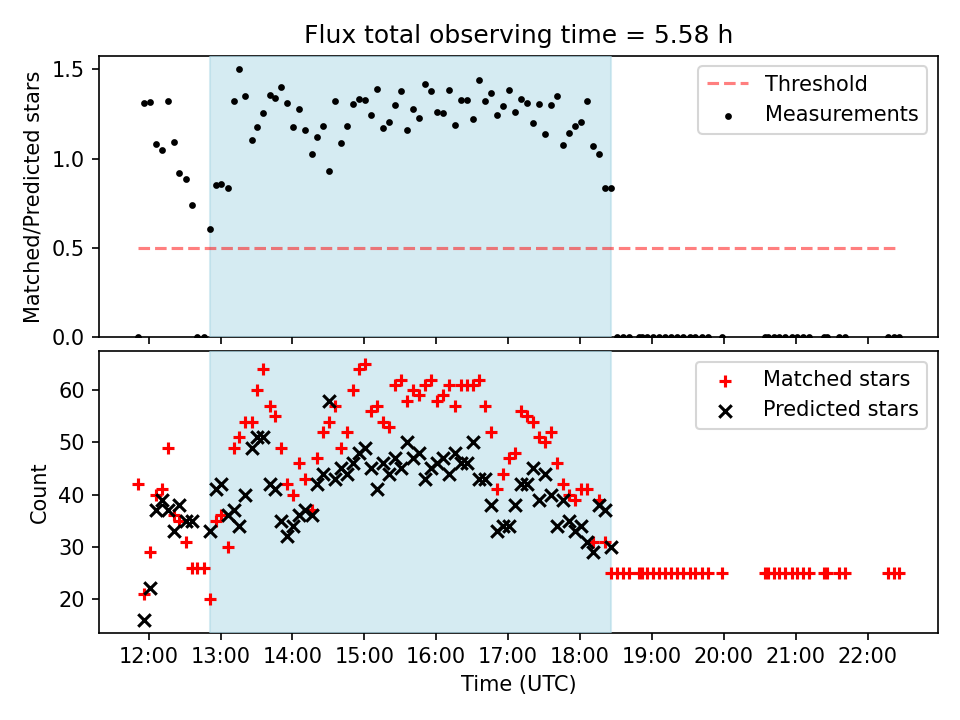 Flux total observing time = 5.58 h

Matched/Predicted stars

1.5
1.0
0.5
0.0

Threshold
Measurements

Count

60
50
40
30
20

Matched stars
Predicted stars

12:00
13:00
14:00
15:00
16:00
17:00
18:00
19:00
20:00
21:00
22:00

Time (UTC)